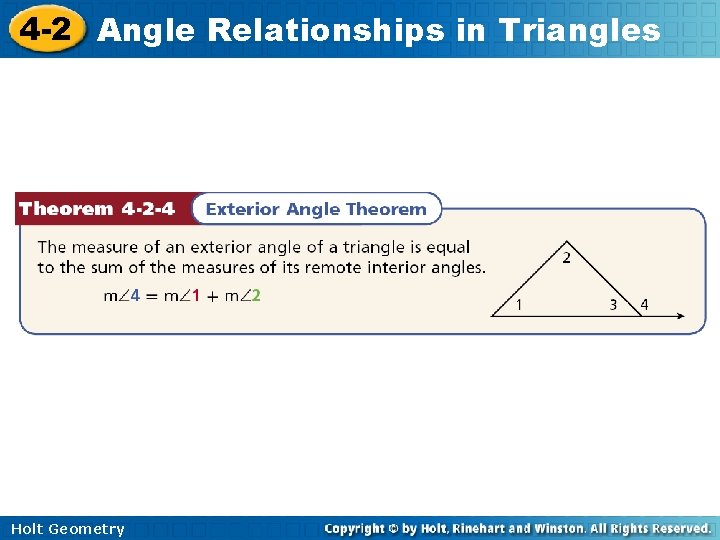 4-2 Angle Relationships in Triangles

Theorem 4-2-4 Exterior Angle Theorem

The measure of an exterior angle of a triangle is equal to the sum of the measures of its remote interior angles.

$m\angle 4 = m\angle 1 + m\angle 2$

2

1

3

4

Holt Geometry

Copyright © by Holt, Rinehart and Winston. All Rights Reserved.